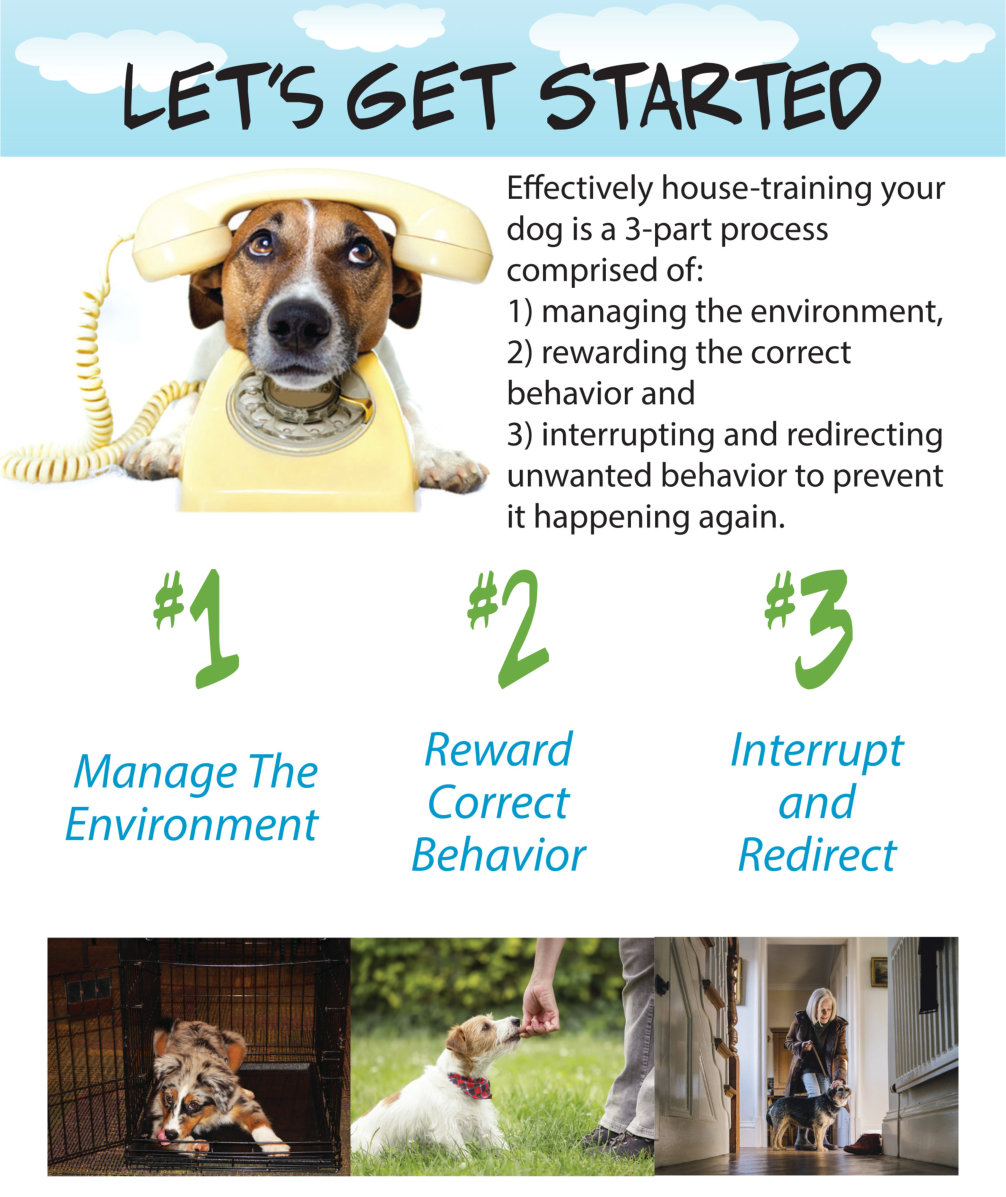 LET'S GET STARTED

Effectively house-training your dog is a 3-part process comprised of:
1) managing the environment,
2) rewarding the correct behavior and
3) interrupting and redirecting unwanted behavior to prevent it happening again.

#1

Manage The Environment

#2

Reward Correct Behavior

#3

Interrupt and Redirect